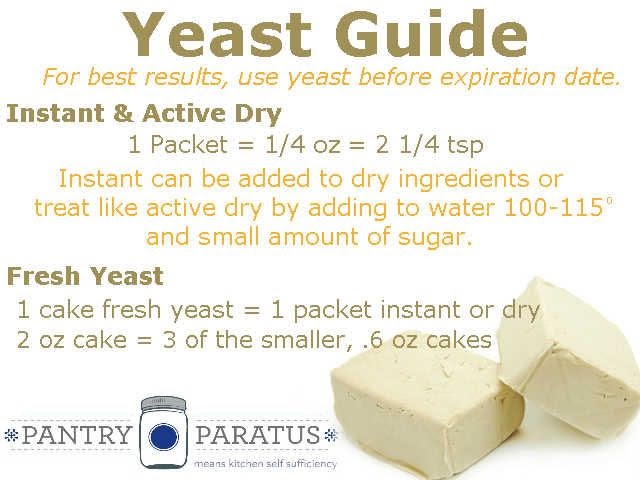 Yeast Guide

For best results, use yeast before expiration date.

Instant & Active Dry

1 Packet = 1/4 oz = 2 1/4 tsp

Instant can be added to dry ingredients or treat like active dry by adding to water 100-115° and small amount of sugar.

Fresh Yeast

1 cake fresh yeast = 1 packet instant or dry
2 oz cake = 3 of the smaller, .6 oz cakes

PANTRY PARATUS
means kitchen self sufficiency